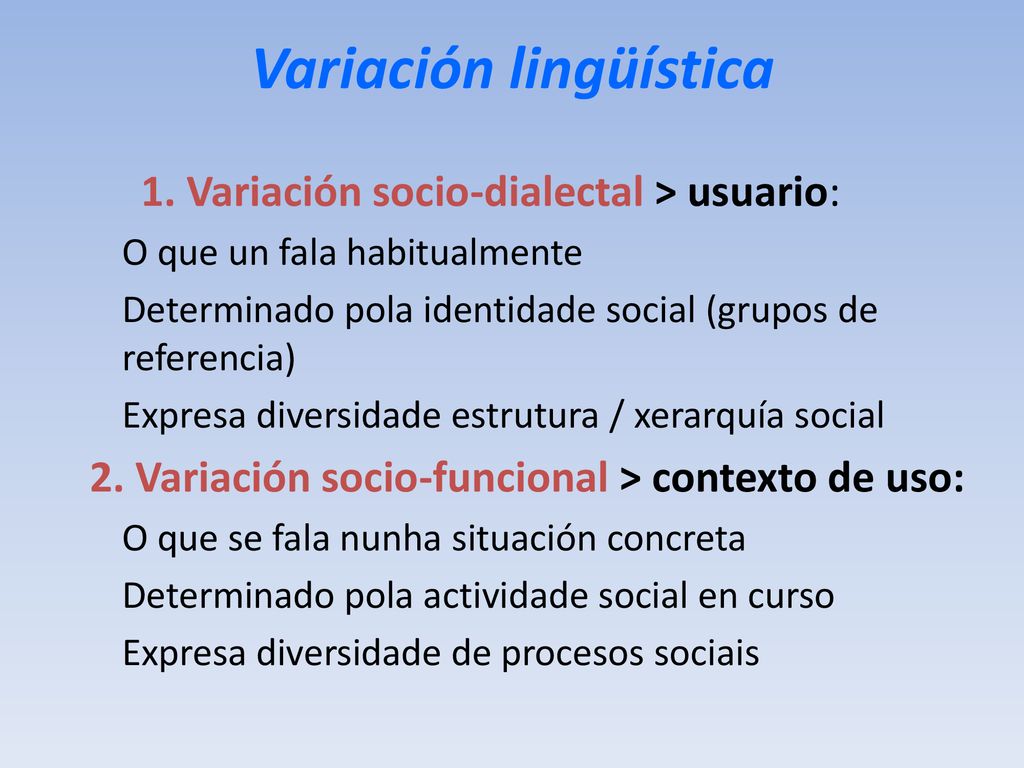 Variación lingüística

1. Variación socio-dialectal > usuario:

O que un fala habitualmente

Determinado pola identidade social (grupos de referencia)

Expresa diversidade estrutura / xerarquía social

2. Variación socio-funcional > contexto de uso:

O que se fala nunha situación concreta

Determinado pola actividade social en curso

Expresa diversidade de procesos sociais